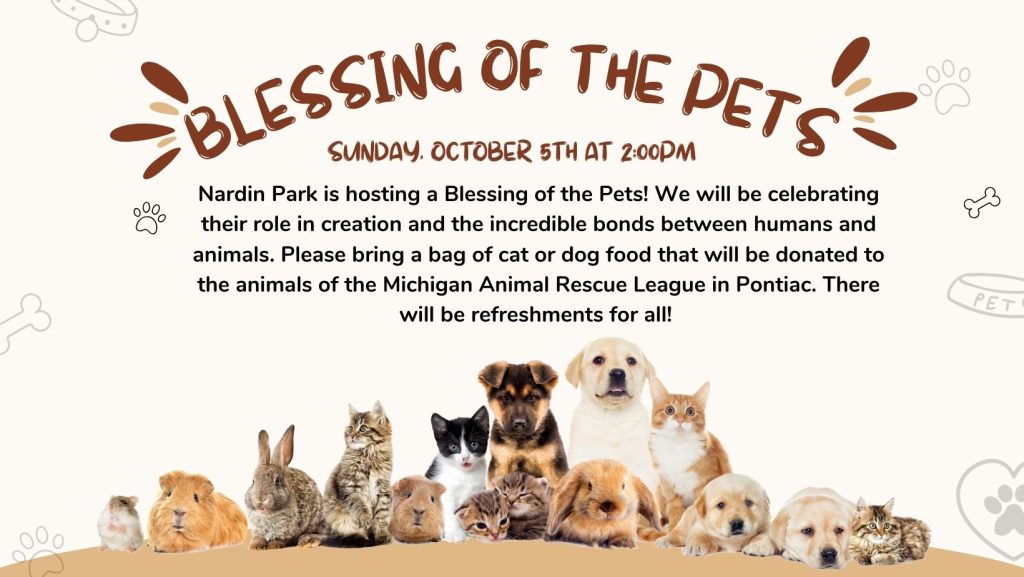 BLESSING OF THE PETS

SUNDAY, OCTOBER 5TH AT 2:00PM

Nardin Park is hosting a Blessing of the Pets! We will be celebrating their role in creation and the incredible bonds between humans and animals. Please bring a bag of cat or dog food that will be donated to the animals of the Michigan Animal Rescue League in Pontiac. There will be refreshments for all!

PET